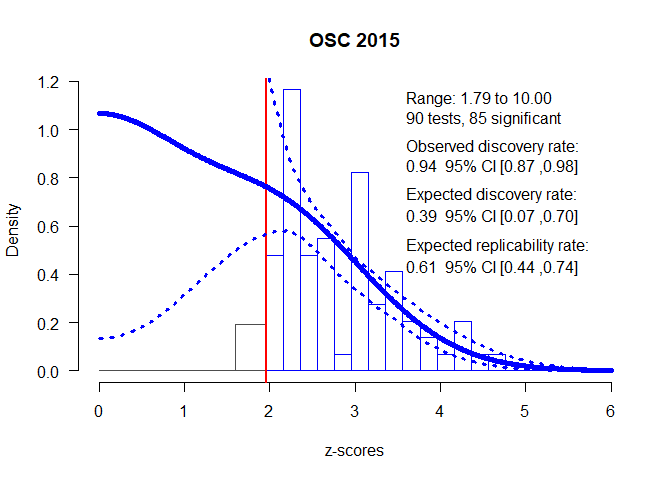 OSC 2015

Range: 1.79 to 10.00
90 tests, 85 significant

Observed discovery rate:
0.94 95% CI [0.87 ,0.98]

Expected discovery rate:
0.39 95% CI [0.07 ,0.70]

Expected replicability rate:
0.61 95% CI [0.44 ,0.74]

Density

1.2
1.0
0.8
0.6
0.4
0.2
0.0

0 1 2 3 4 5 6

z-scores